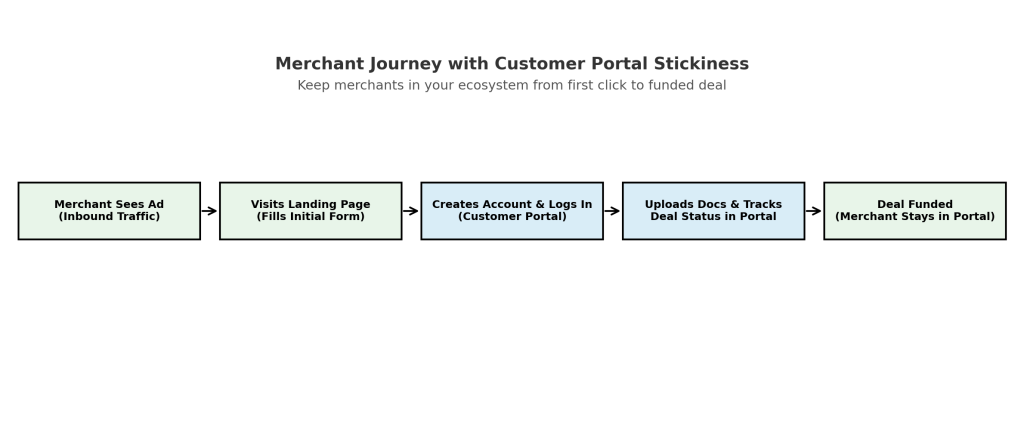 Merchant Journey with Customer Portal Stickiness
Keep merchants in your ecosystem from first click to funded deal

Merchant Sees Ad
(Inbound Traffic)

Visits Landing Page
(Fills Initial Form)

Creates Account & Logs In
(Customer Portal)

Uploads Docs & Tracks
Deal Status in Portal

Deal Funded
(Merchant Stays in Portal)